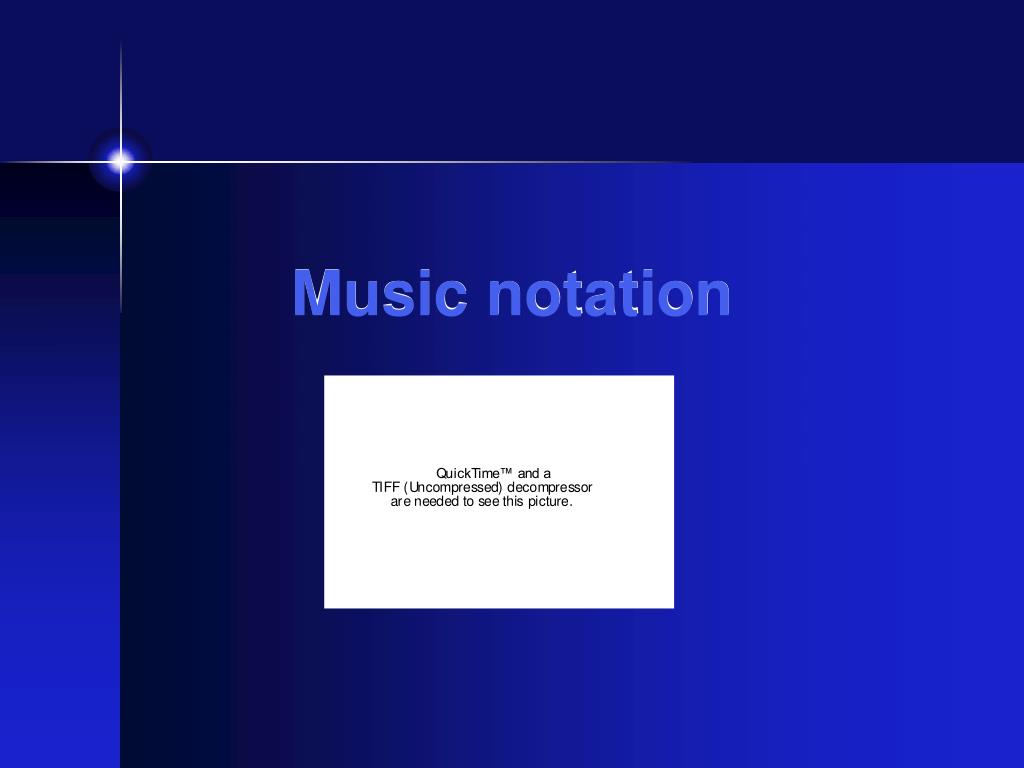 Music notation

QuickTime™ and a
TIFF (Uncompressed) decompressor
are needed to see this picture.